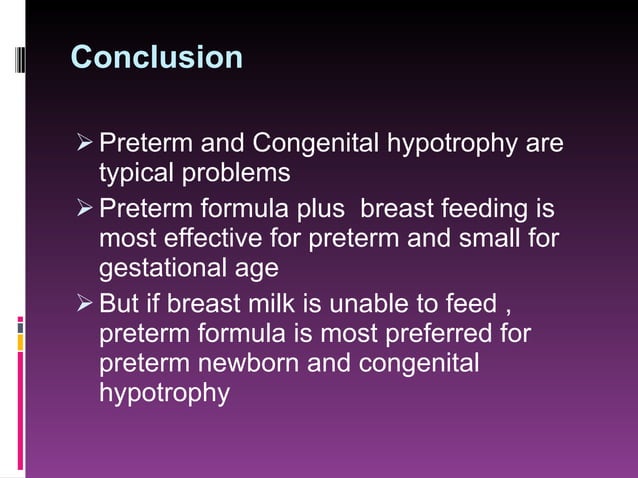 Conclusion

➢ Preterm and Congenital hypotrophy are typical problems

➢ Preterm formula plus  breast feeding is most effective for preterm and small for gestational age

➢ But if breast milk is unable to feed , preterm formula is most preferred for preterm newborn and congenital hypotrophy